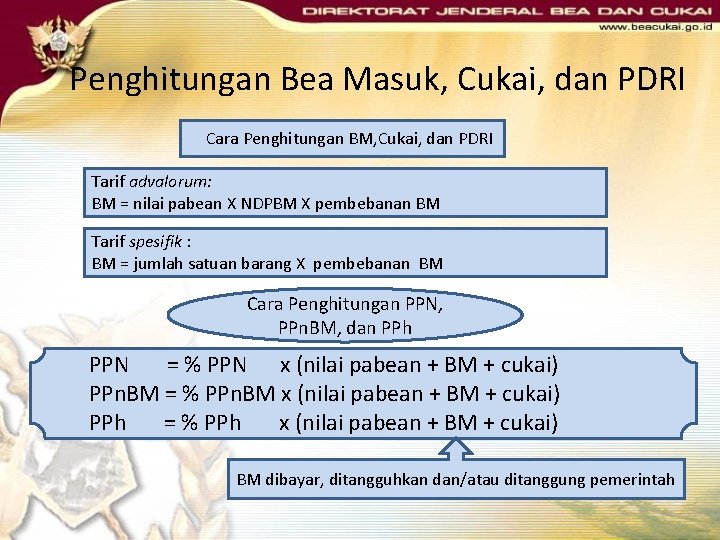 DIREKTORAT JENDERAL BEA DAN CUKAI
www.beacukai.go.id

Penghitungan Bea Masuk, Cukai, dan PDRI

Cara Penghitungan BM,Cukai, dan PDRI

Tarif advalorum:
BM = nilai pabean X NDPBM X pembebanan BM

Tarif spesifik :
BM = jumlah satuan barang X pembebanan BM

Cara Penghitungan PPN, PPnBM, dan PPh

PPN = % PPN x (nilai pabean + BM + cukai)
PPnBM = % PPnBM x (nilai pabean + BM + cukai)
PPh = % PPh x (nilai pabean + BM + cukai)

BM dibayar, ditangguhkan dan/atau ditanggung pemerintah